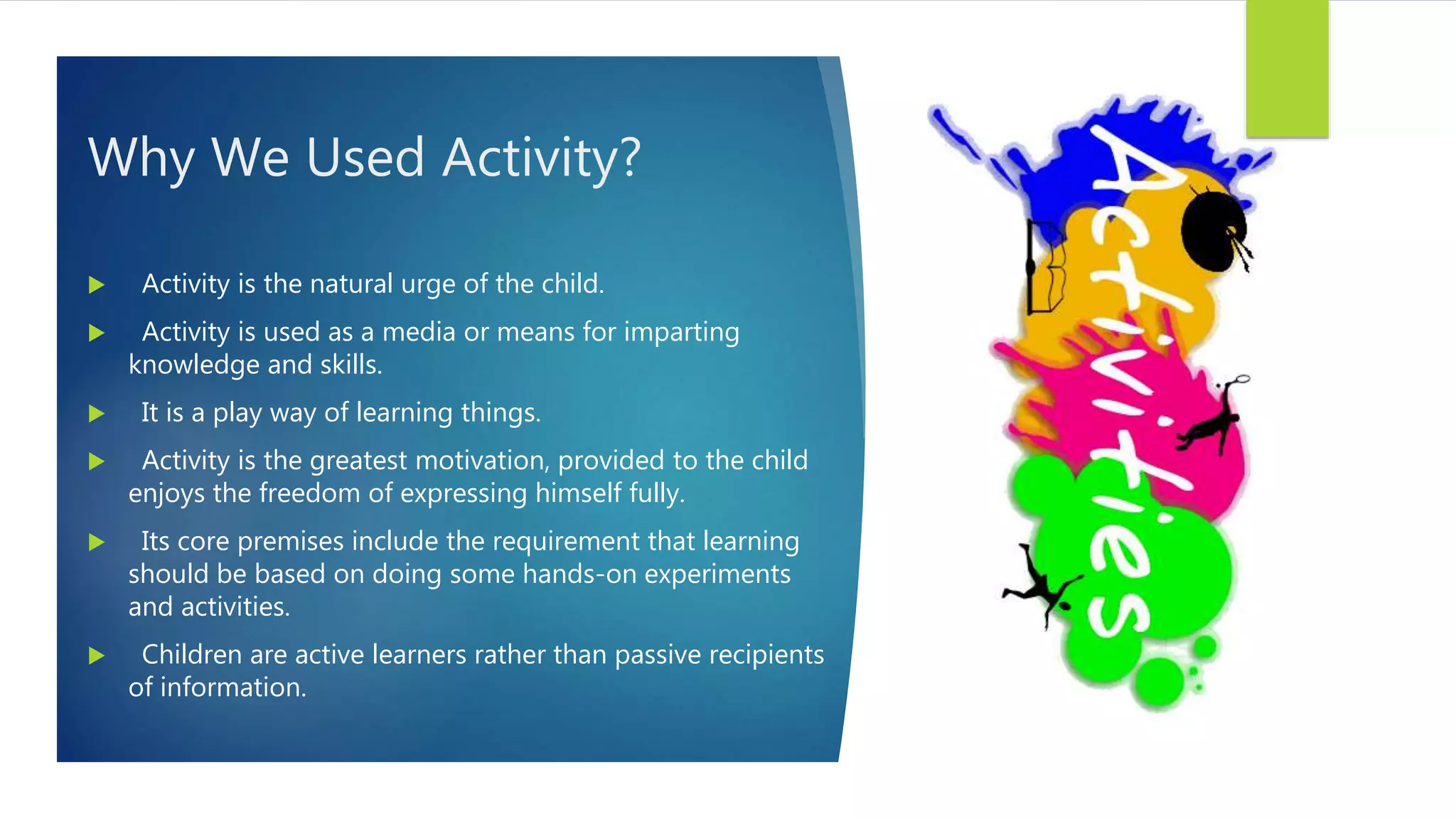 Why We Used Activity?

Activity is the natural urge of the child.

Activity is used as a media or means for imparting knowledge and skills.

It is a play way of learning things.

Activity is the greatest motivation, provided to the child enjoys the freedom of expressing himself fully.

Its core premises include the requirement that learning should be based on doing some hands-on experiments and activities.

Children are active learners rather than passive recipients of information.

Activities